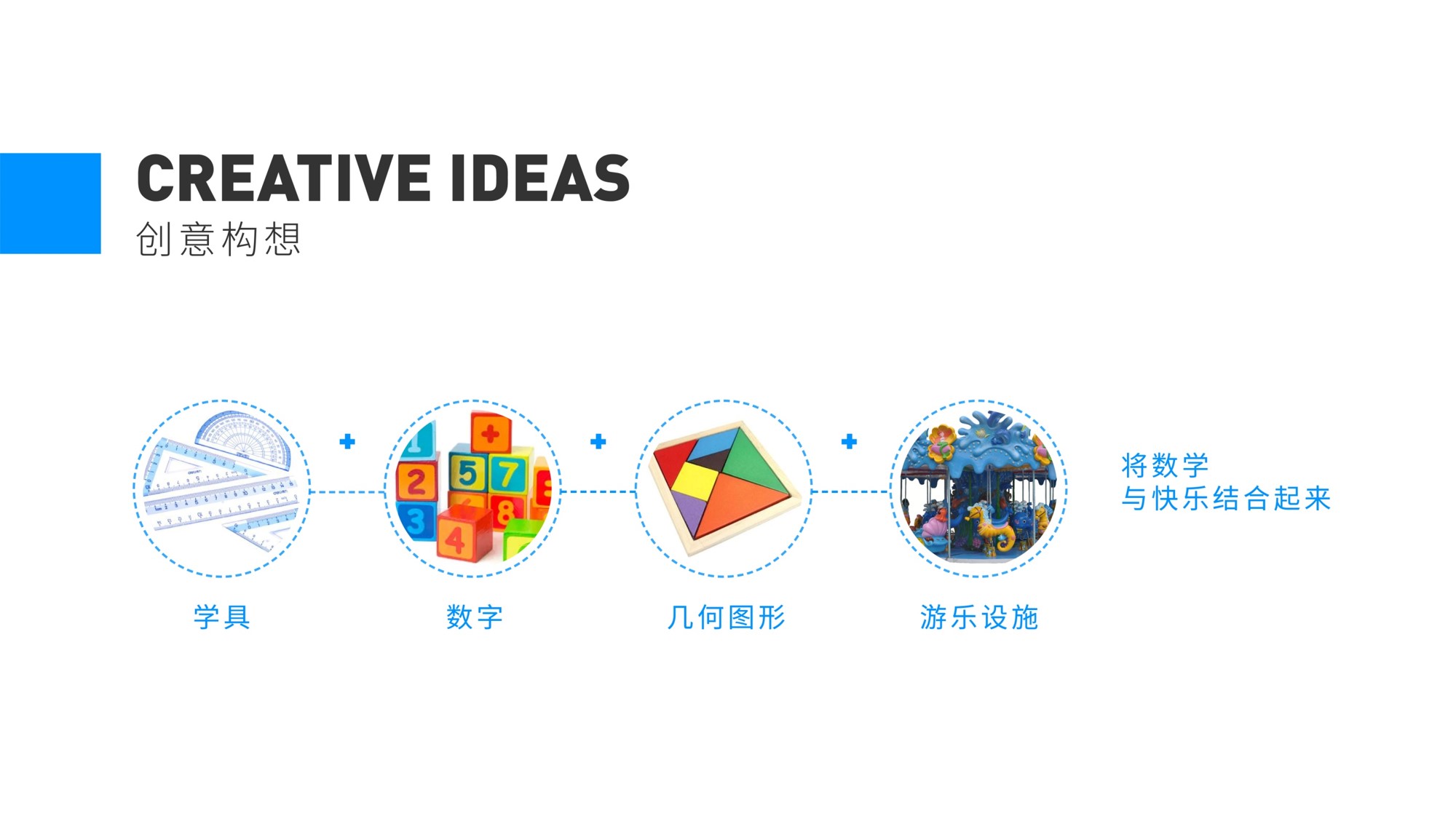 CREATIVE IDEAS
创意构想

学具 + 数字 + 几何图形 + 游乐设施

将数学
与快乐结合起来